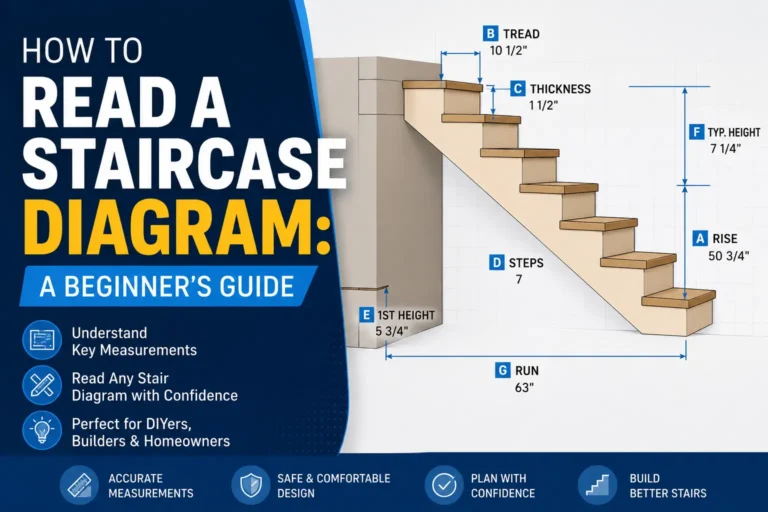 HOW TO
READ A STAIRCASE DIAGRAM:
A BEGINNER'S GUIDE

Understand Key Measurements

Read Any Stair Diagram with Confidence

Perfect for DIYers, Builders & Homeowners

B TREAD
10 1/2"

C THICKNESS
1 1/2"

F TYP. HEIGHT
7 1/4"

A RISE
50 3/4"

D STEPS
7

E 1ST HEIGHT
5 3/4"

G RUN
63"

ACCURATE MEASUREMENTS

SAFE & COMFORTABLE DESIGN

PLAN WITH CONFIDENCE

BUILD BETTER STAIRS